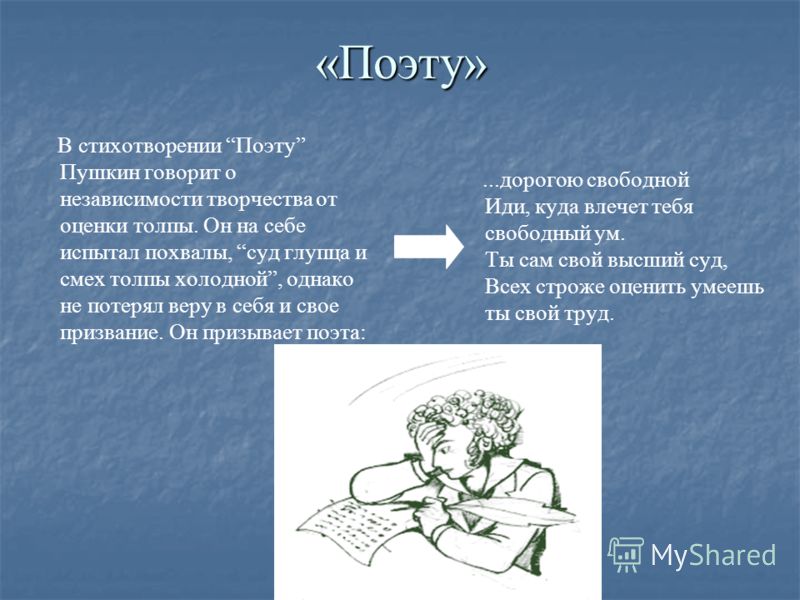 «Поэту»

В стихотворении “Поэту” Пушкин говорит о независимости творчества от оценки толпы. Он на себе испытал похвалы, “суд глупца и смех толпы холодной”, однако не потерял веру в себя и свое призвание. Он призывает поэта:

...дорогою свободной
Иди, куда влечет тебя свободный ум.
Ты сам свой высший суд,
Всех строже оценить умеешь ты свой труд.

MyShared